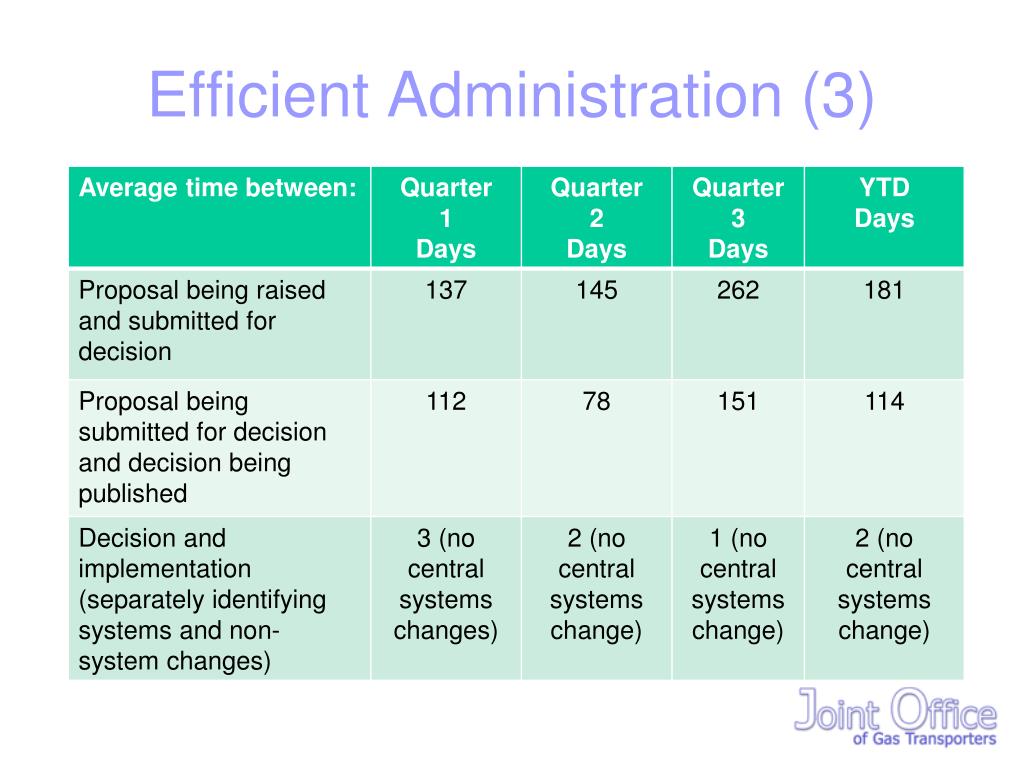 Efficient Administration (3)

| Average time between: | Quarter 1 Days | Quarter 2 Days | Quarter 3 Days | YTD Days |
|---|---|---|---|---|
| Proposal being raised and submitted for decision | 137 | 145 | 262 | 181 |
| Proposal being submitted for decision and decision being published | 112 | 78 | 151 | 114 |
| Decision and implementation (separately identifying systems and non-system changes) | 3 (no central systems changes) | 2 (no central systems change) | 1 (no central systems change) | 2 (no central systems change) |

Joint Office of Gas Transporters